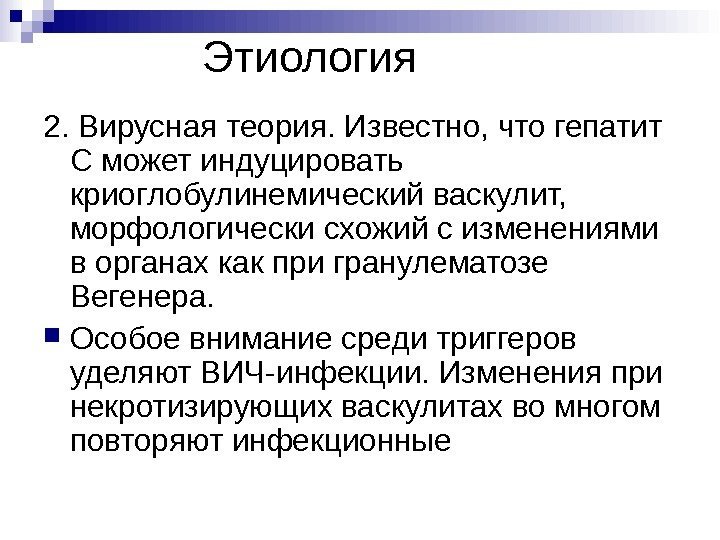 Этиология

2. Вирусная теория. Известно, что гепатит С может индуцировать криоглобулинемический васкулит, морфологически схожий с изменениями в органах как при гранулематозе Вегенера.

Особое внимание среди триггеров уделяют ВИЧ-инфекции. Изменения при некротизирующих васкулитах во многом повторяют инфекционные